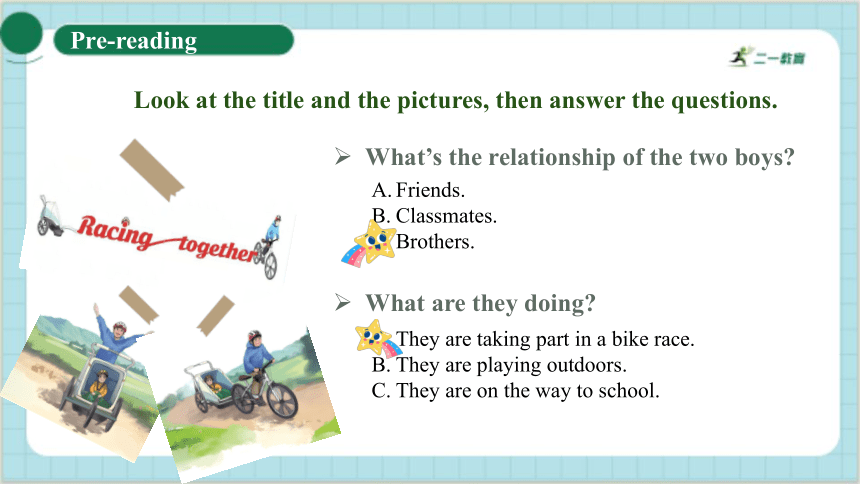 Pre-reading

二一教育

Look at the title and the pictures, then answer the questions.

Racing together

➢ What's the relationship of the two boys?

A. Friends.
B. Classmates.
Brothers.

➢ What are they doing?

They are taking part in a bike race.
B. They are playing outdoors.
C. They are on the way to school.